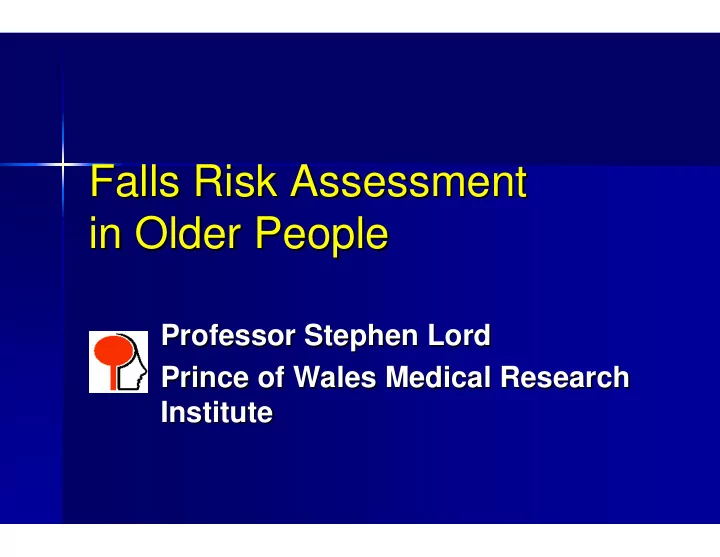 Falls Risk Assessment in Older People

Professor Stephen Lord

Prince of Wales Medical Research Institute